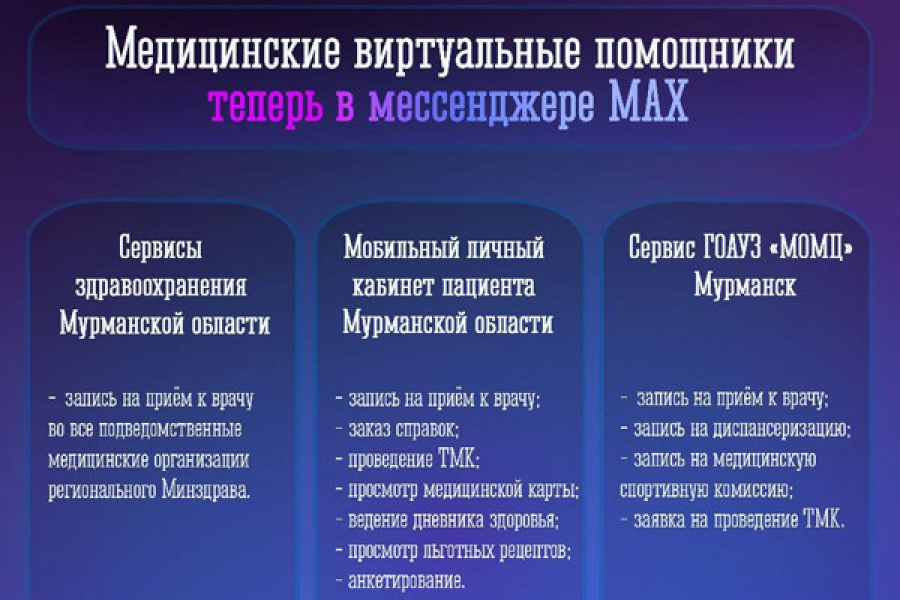 Медицинские виртуальные помощники
теперь в мессенджере MAX

Сервисы здравоохранения Мурманской области

- запись на приём к врачу во все подведомственные медицинские организации регионального Минздрава.

Мобильный личный кабинет пациента Мурманской области

- запись на приём к врачу;
- заказ справок;
- проведение ТМК;
- просмотр медицинской карты;
- ведение дневника здоровья;
- просмотр льготных рецептов;
- анкетирование.

Сервис ГОАУЗ «МОМЦ» Мурманск

- запись на приём к врачу;
- запись на диспансеризацию;
- запись на медицинскую спортивную комиссию;
- заявка на проведение ТМК.